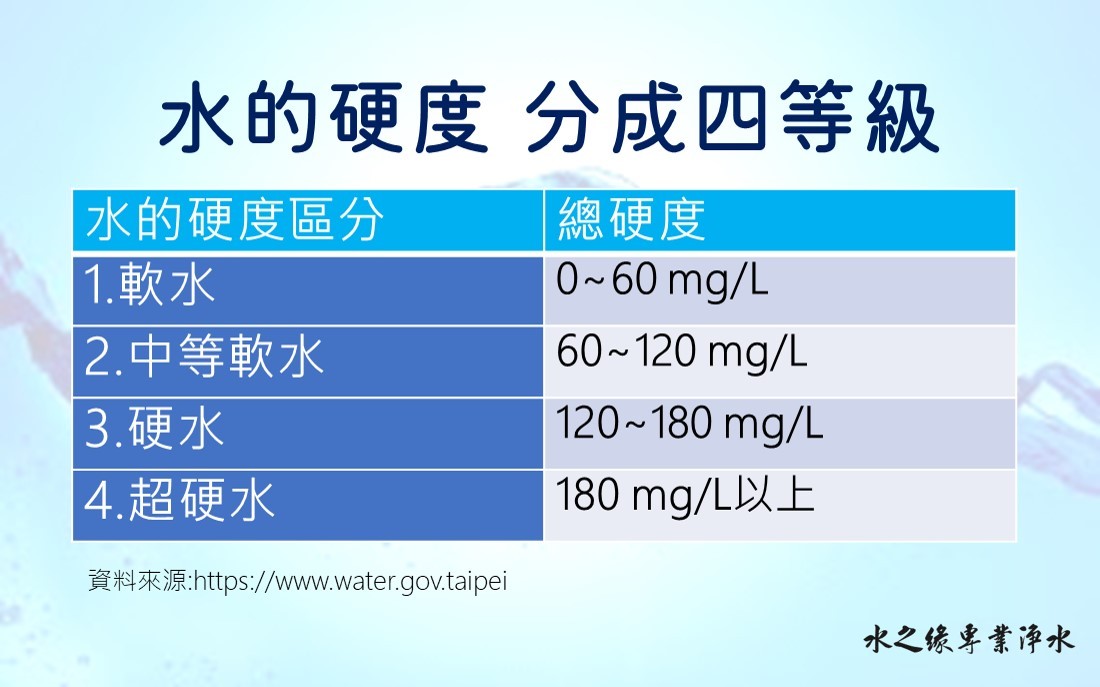 水的硬度 分成四等級

| 水的硬度區分 | 總硬度 |
|---|---|
| 1.軟水 | 0~60 mg/L |
| 2.中等軟水 | 60~120 mg/L |
| 3.硬水 | 120~180 mg/L |
| 4.超硬水 | 180 mg/L以上 |

資料來源:https://www.water.gov.taipei

水之緣專業淨水